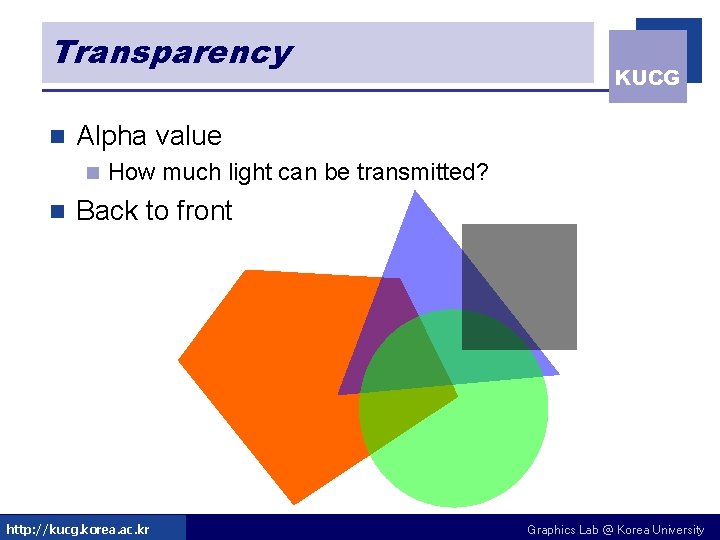 Transparency

KUCG

Alpha value

How much light can be transmitted?

Back to front

http://kucg.korea.ac.kr

Graphics Lab @ Korea University